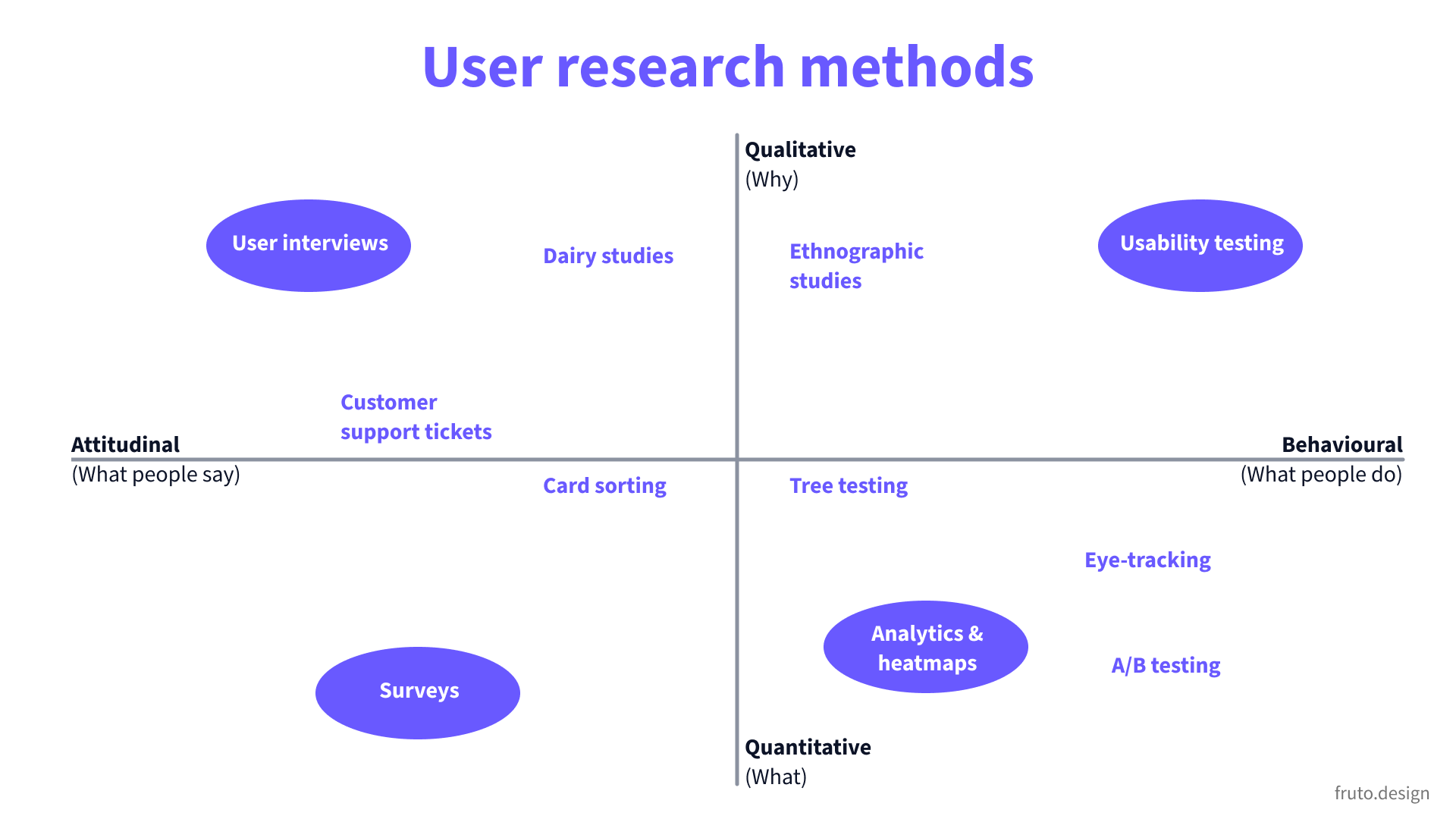 User research methods

Qualitative
(Why)

User interviews

Dairy studies

Ethnographic studies

Usability testing

Customer support tickets

Attitudinal
(What people say)

Behavioural
(What people do)

Card sorting

Tree testing

Eye-tracking

Analytics & heatmaps

A/B testing

Surveys

Quantitative
(What)

fruto.design